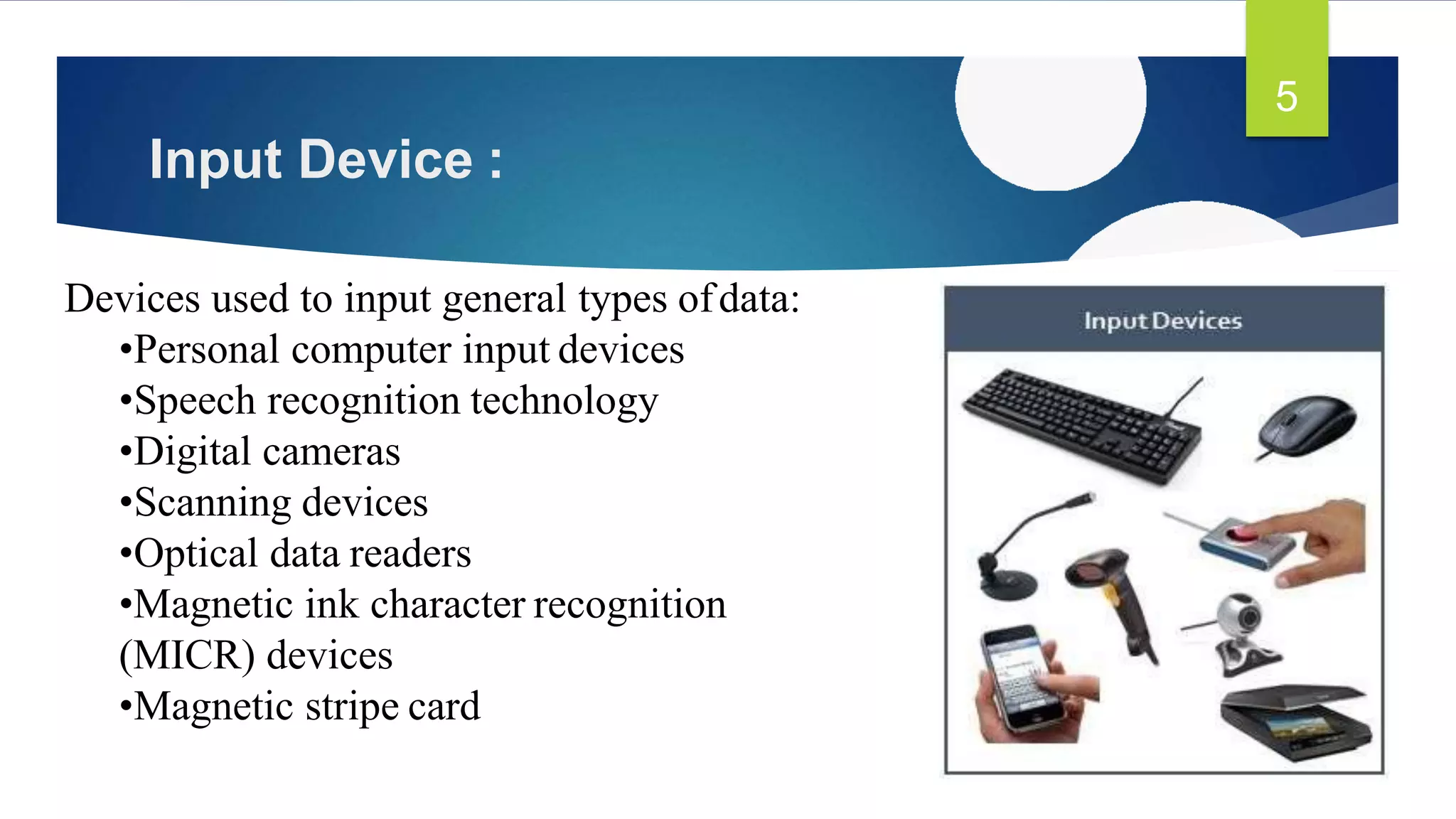 5

Input Device :

Devices used to input general types of data:
•Personal computer input devices
•Speech recognition technology
•Digital cameras
•Scanning devices
•Optical data readers
•Magnetic ink character recognition (MICR) devices
•Magnetic stripe card

Input Devices